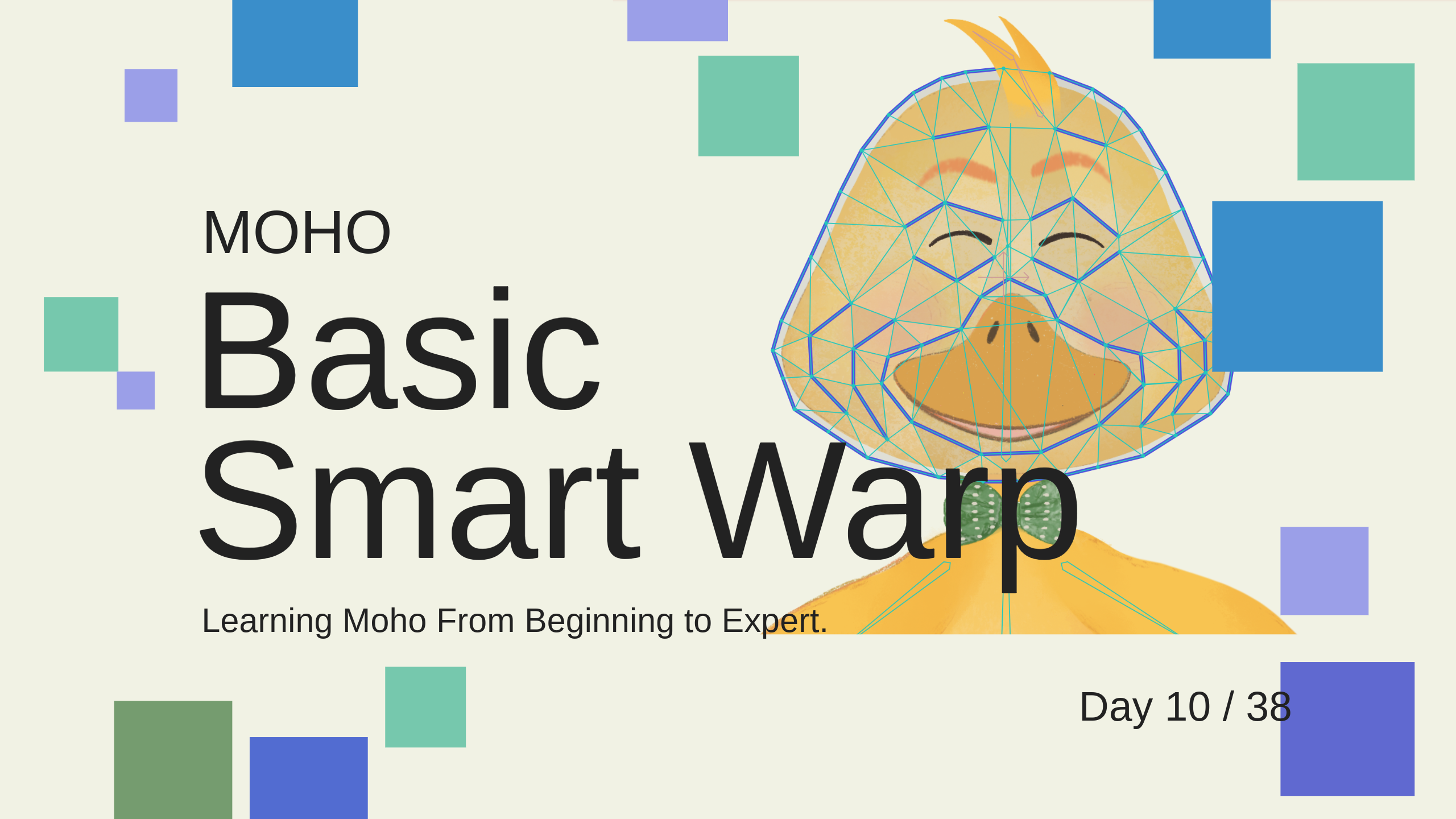 MOHO

Basic Smart Warp

Learning Moho From Beginning to Expert.

Day 10 / 38